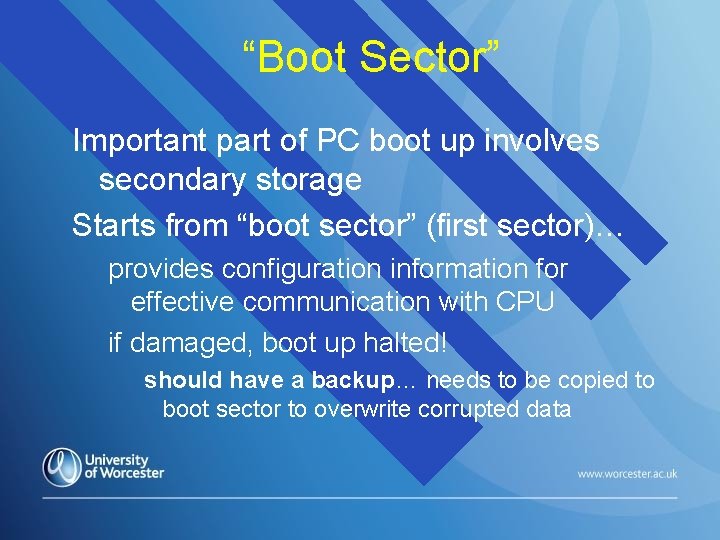 “Boot Sector”

Important part of PC boot up involves secondary storage

Starts from “boot sector” (first sector)…

provides configuration information for effective communication with CPU

if damaged, boot up halted!

should have a backup… needs to be copied to boot sector to overwrite corrupted data

University of Worcester

www.worcester.ac.uk